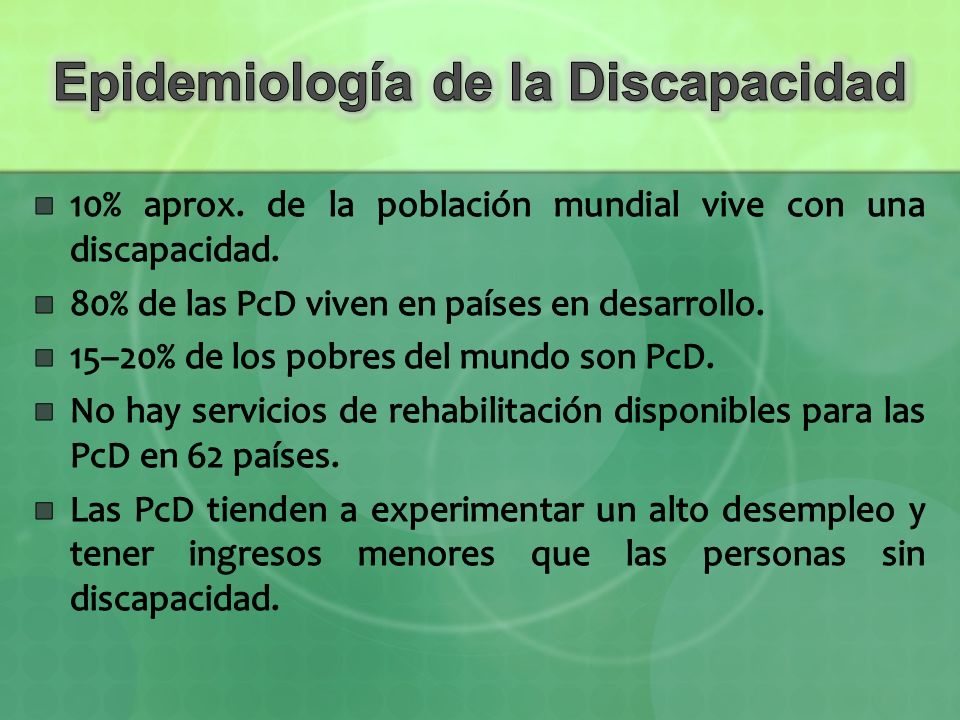 Epidemiología de la Discapacidad

- 10% aprox. de la población mundial vive con una discapacidad.
- 80% de las PcD viven en países en desarrollo.
- 15–20% de los pobres del mundo son PcD.
- No hay servicios de rehabilitación disponibles para las PcD en 62 países.
- Las PcD tienden a experimentar un alto desempleo y tener ingresos menores que las personas sin discapacidad.